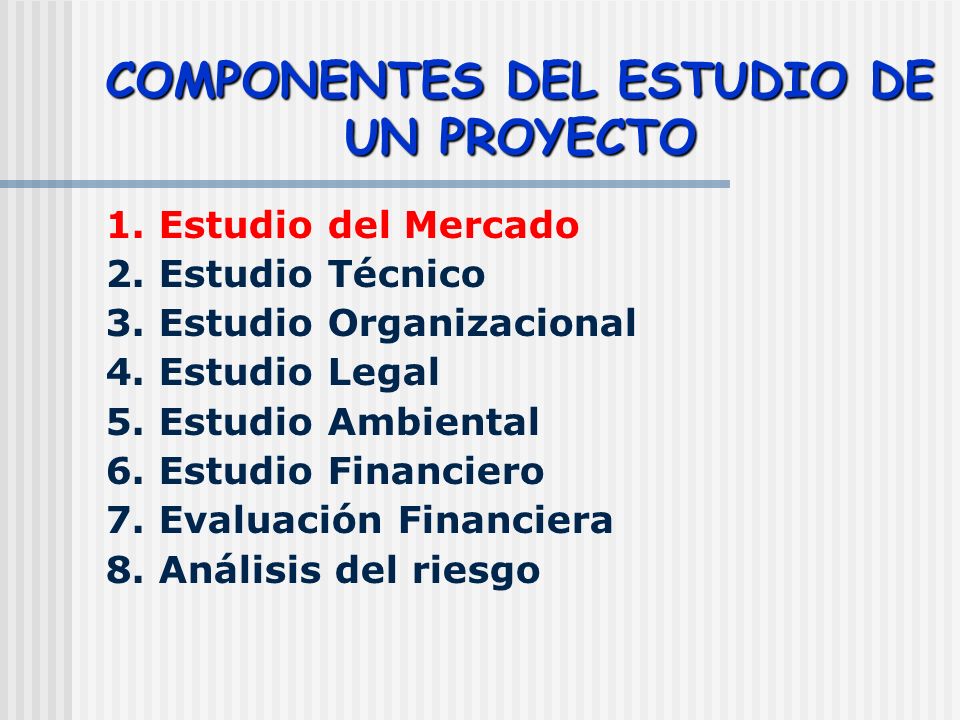 COMPONENTES DEL ESTUDIO DE UN PROYECTO

1. Estudio del Mercado
2. Estudio Técnico
3. Estudio Organizacional
4. Estudio Legal
5. Estudio Ambiental
6. Estudio Financiero
7. Evaluación Financiera
8. Análisis del riesgo